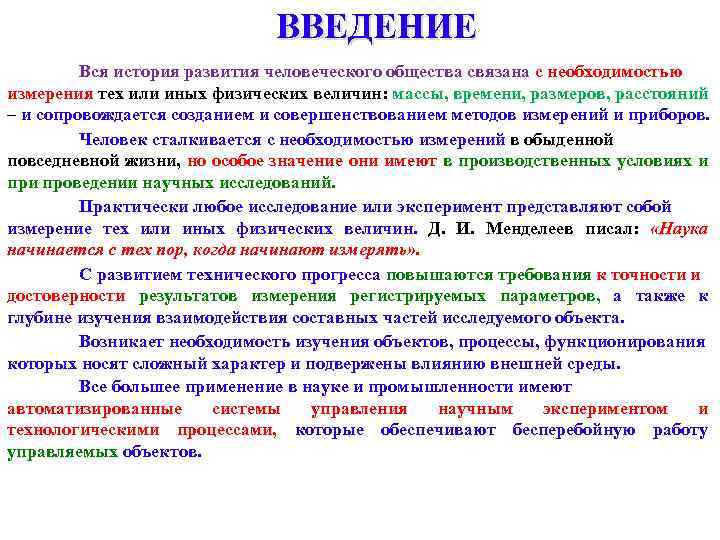 ВВЕДЕНИЕ

Вся история развития человеческого общества связана с необходимостью измерения тех или иных физических величин: массы, времени, размеров, расстояний – и сопровождается созданием и совершенствованием методов измерений и приборов.

Человек сталкивается с необходимостью измерений в обыденной повседневной жизни, но особое значение они имеют в производственных условиях и при проведении научных исследований.

Практически любое исследование или эксперимент представляют собой измерение тех или иных физических величин. Д. И. Менделеев писал: «Наука начинается с тех пор, когда начинают измерять».

С развитием технического прогресса повышаются требования к точности и достоверности результатов измерения регистрируемых параметров, а также к глубине изучения взаимодействия составных частей исследуемого объекта.

Возникает необходимость изучения объектов, процессы, функционирования которых носят сложный характер и подвержены влиянию внешней среды.

Все большее применение в науке и промышленности имеют автоматизированные системы управления научным экспериментом и технологическими процессами, которые обеспечивают бесперебойную работу управляемых объектов.